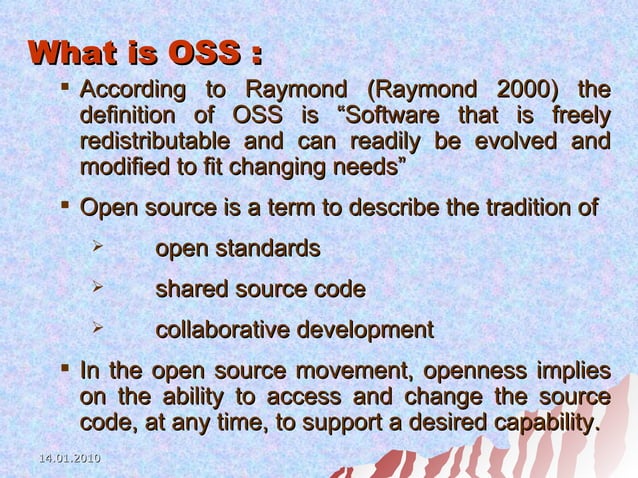 What is OSS :

▪ According to Raymond (Raymond 2000) the definition of OSS is “Software that is freely redistributable and can readily be evolved and modified to fit changing needs”

▪ Open source is a term to describe the tradition of

➢ open standards

➢ shared source code

➢ collaborative development

▪ In the open source movement, openness implies on the ability to access and change the source code, at any time, to support a desired capability.

14.01.2010